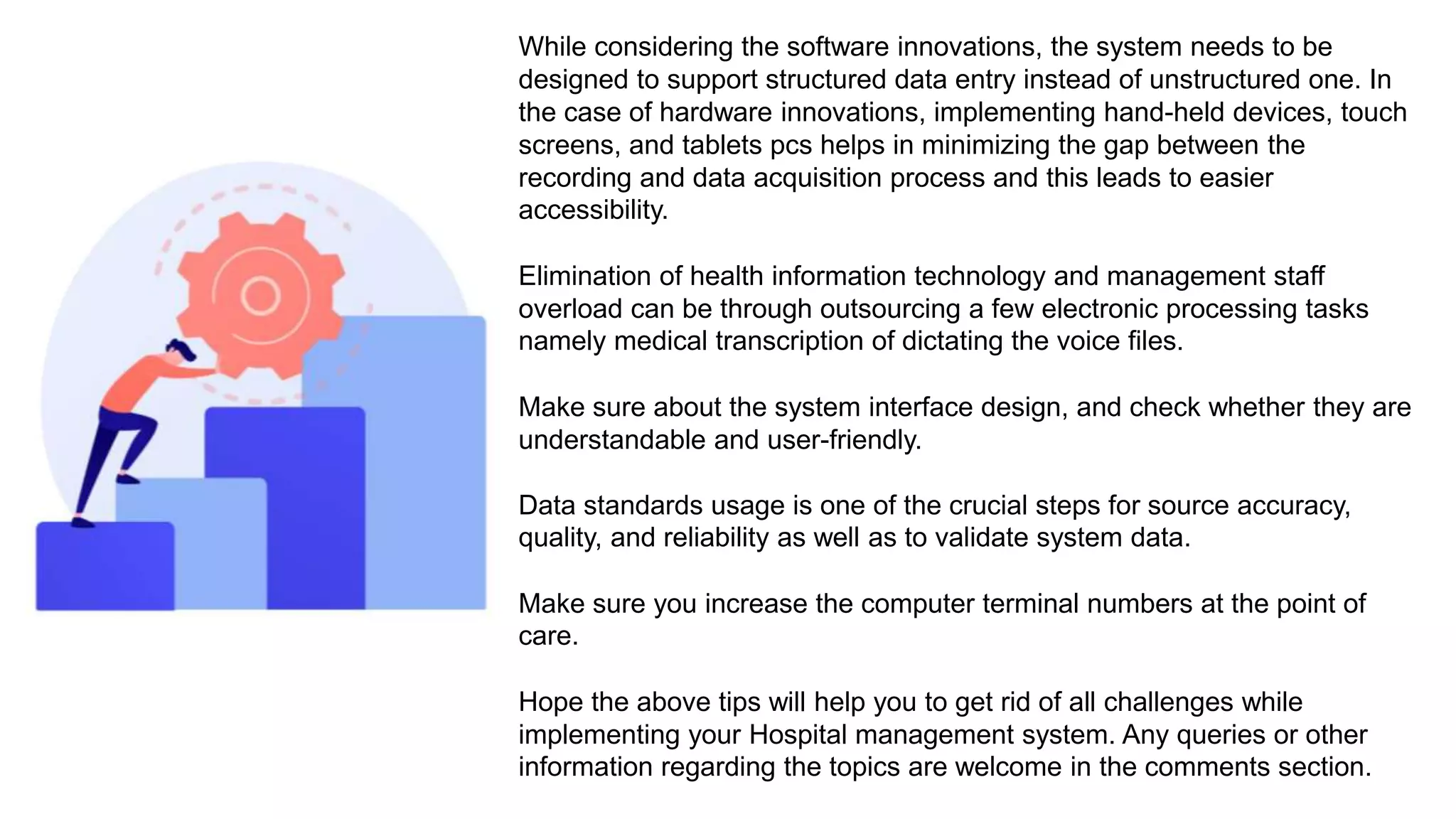 While considering the software innovations, the system needs to be designed to support structured data entry instead of unstructured one. In the case of hardware innovations, implementing hand-held devices, touch screens, and tablets pcs helps in minimizing the gap between the recording and data acquisition process and this leads to easier accessibility.

Elimination of health information technology and management staff overload can be through outsourcing a few electronic processing tasks namely medical transcription of dictating the voice files.

Make sure about the system interface design, and check whether they are understandable and user-friendly.

Data standards usage is one of the crucial steps for source accuracy, quality, and reliability as well as to validate system data.

Make sure you increase the computer terminal numbers at the point of care.

Hope the above tips will help you to get rid of all challenges while implementing your Hospital management system. Any queries or other information regarding the topics are welcome in the comments section.